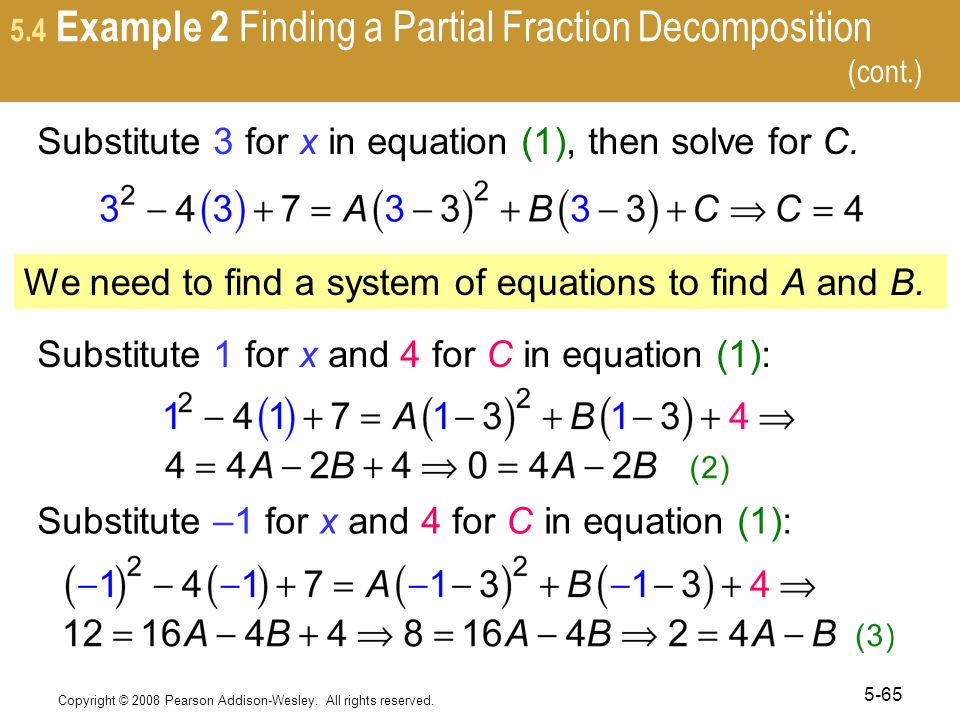 5.4 Example 2 Finding a Partial Fraction Decomposition (cont.)

Substitute 3 for $x$ in equation (1), then solve for $C$.

$3^2 - 4(3) + 7 = A(3-3)^2 + B(3-3) + C \Rightarrow C = 4$

We need to find a system of equations to find $A$ and $B$.

Substitute 1 for $x$ and 4 for $C$ in equation (1):

$1^2 - 4(1) + 7 = A(1-3)^2 + B(1-3) + 4 \Rightarrow$
$4 = 4A - 2B + 4 \Rightarrow 0 = 4A - 2B$ (2)

Substitute –1 for $x$ and 4 for $C$ in equation (1):

$(-1)^2 - 4(-1) + 7 = A(-1-3)^2 + B(-1-3) + 4 \Rightarrow$
$12 = 16A - 4B + 4 \Rightarrow 8 = 16A - 4B \Rightarrow 2 = 4A - B$ (3)

Copyright © 2008 Pearson Addison-Wesley. All rights reserved.

5-65